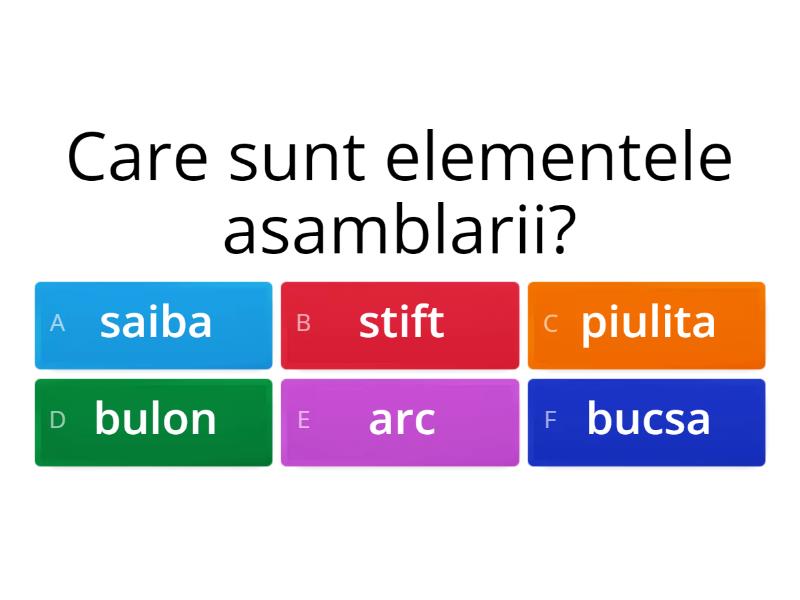 Care sunt elementele asamblarii?

A saiba
B stift
C piulita
D bulon
E arc
F bucsa